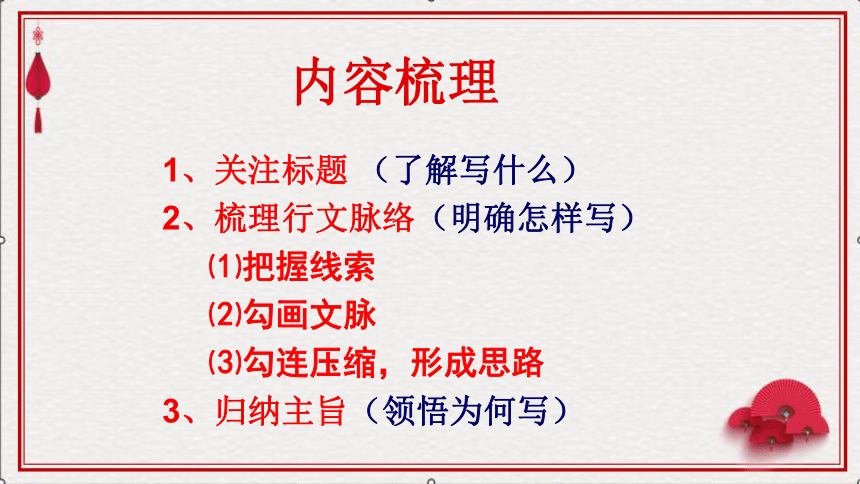 内容梳理

1、关注标题 （了解写什么）
2、梳理行文脉络（明确怎样写）
⑴把握线索
⑵勾画文脉
⑶勾连压缩，形成思路
3、归纳主旨（领悟为何写）